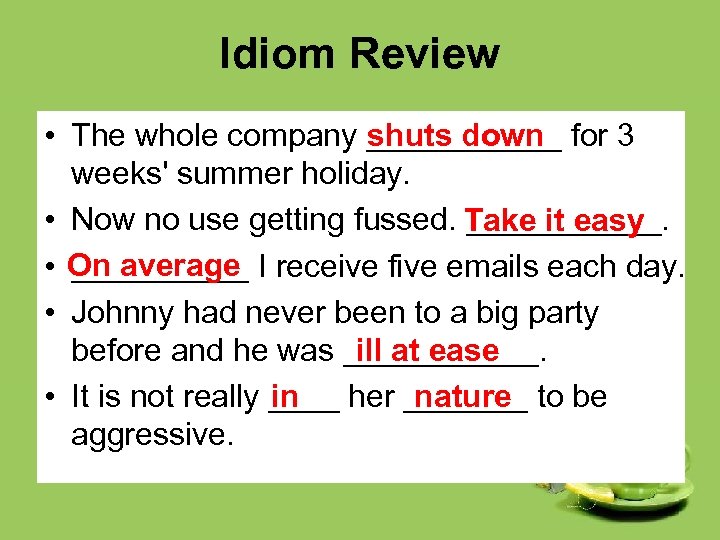 Idiom Review

• The whole company shuts down for 3 weeks' summer holiday.

• Now no use getting fussed. Take it easy.

• On average I receive five emails each day.

• Johnny had never been to a big party before and he was ill at ease.

• It is not really in her nature to be aggressive.